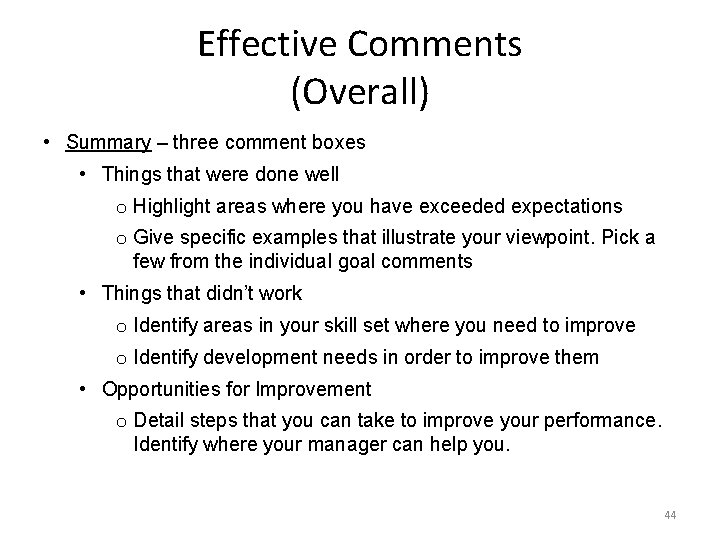 Effective Comments
(Overall)

• Summary – three comment boxes

• Things that were done well

o Highlight areas where you have exceeded expectations

o Give specific examples that illustrate your viewpoint. Pick a few from the individual goal comments

• Things that didn't work

o Identify areas in your skill set where you need to improve

o Identify development needs in order to improve them

• Opportunities for Improvement

o Detail steps that you can take to improve your performance. Identify where your manager can help you.

44